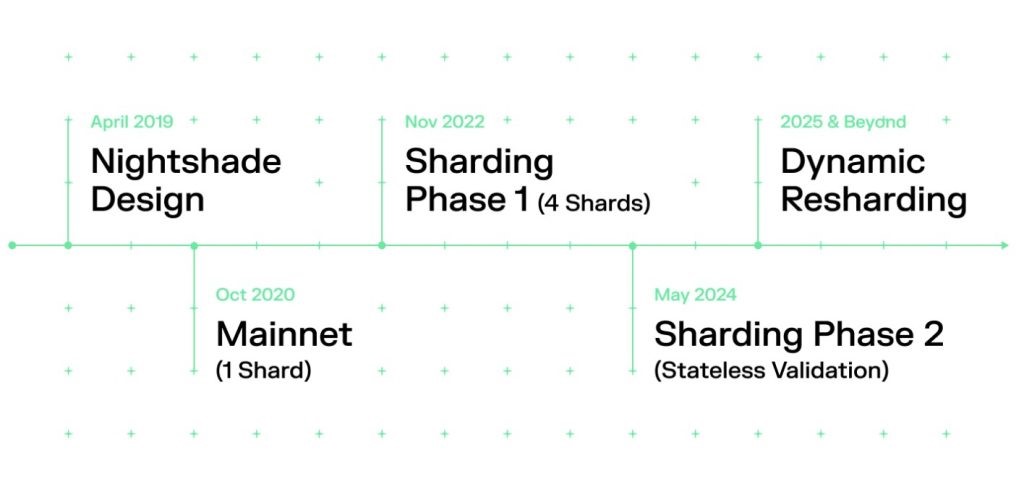 April 2019
Nightshade Design

Oct 2020
Mainnet
(1 Shard)

Nov 2022
Sharding Phase 1 (4 Shards)

May 2024
Sharding Phase 2
(Stateless Validation)

2025 & Beyond
Dynamic Resharding